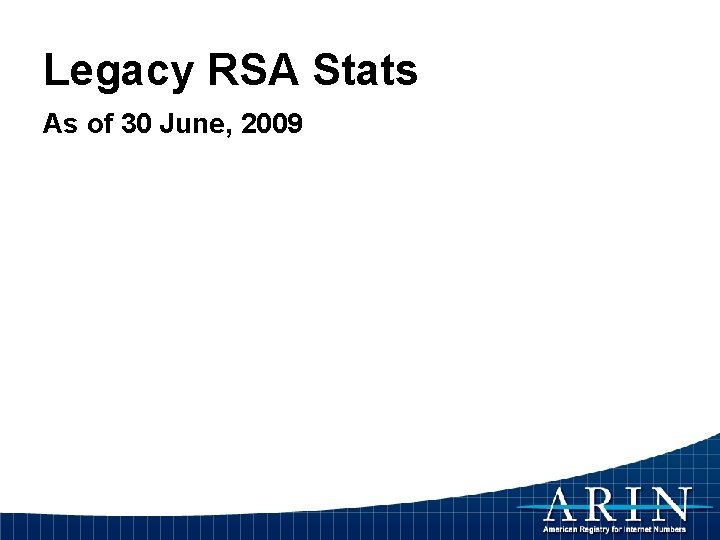 Legacy RSA Stats

As of 30 June, 2009

ARIN

American Registry for Internet Numbers